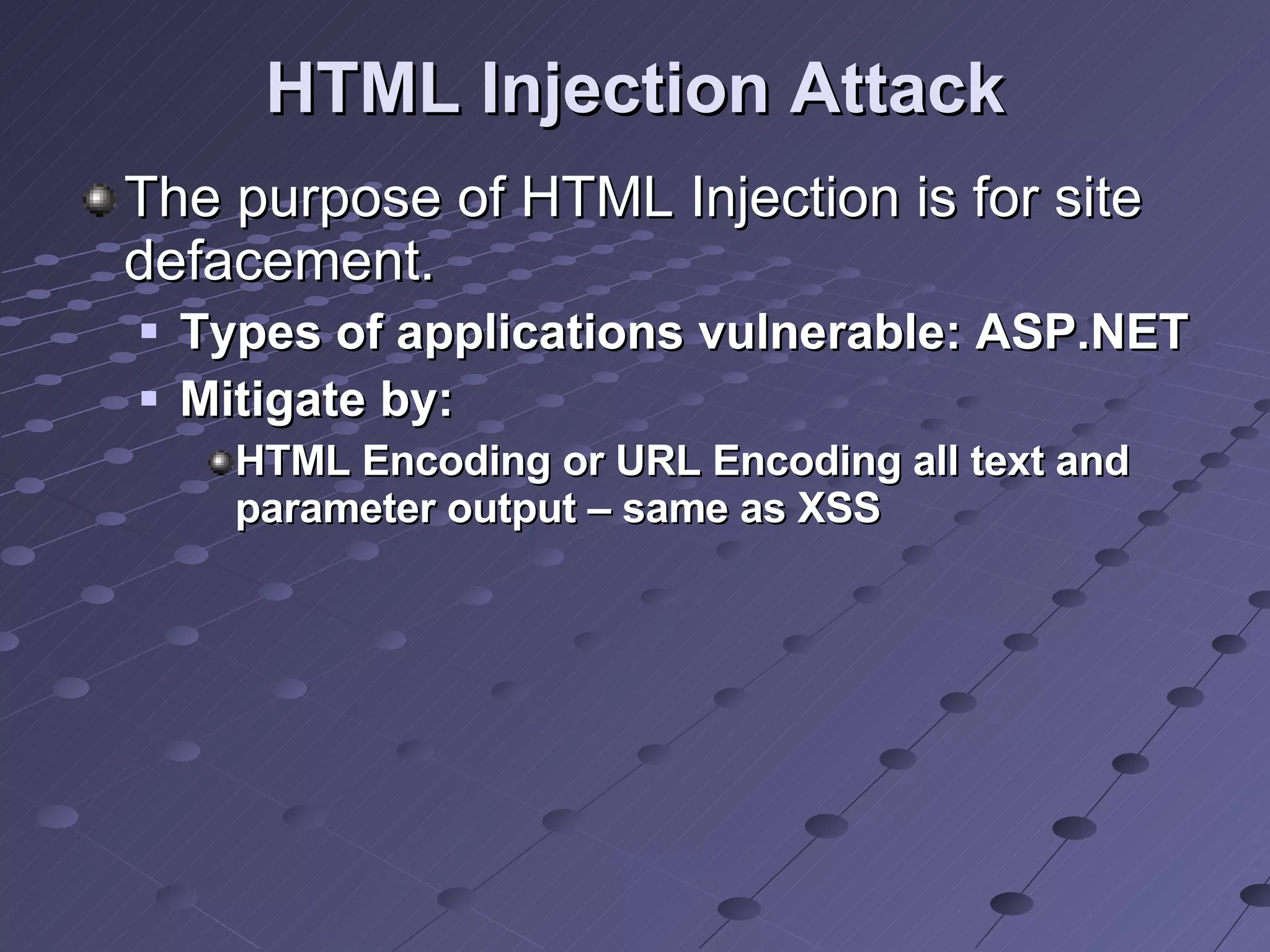 HTML Injection Attack

The purpose of HTML Injection is for site defacement.

Types of applications vulnerable: ASP.NET

Mitigate by:

HTML Encoding or URL Encoding all text and parameter output – same as XSS